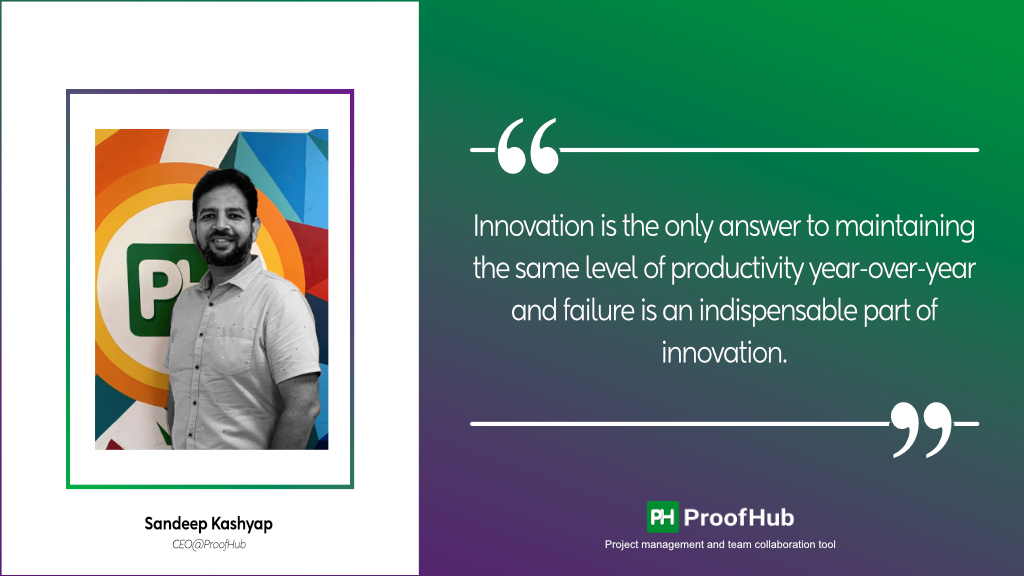 PH

Sandeep Kashyap
CEO@ProofHub

“

Innovation is the only answer to maintaining the same level of productivity year-over-year and failure is an indispensable part of innovation.

”

PH ProofHub
Project management and team collaboration tool